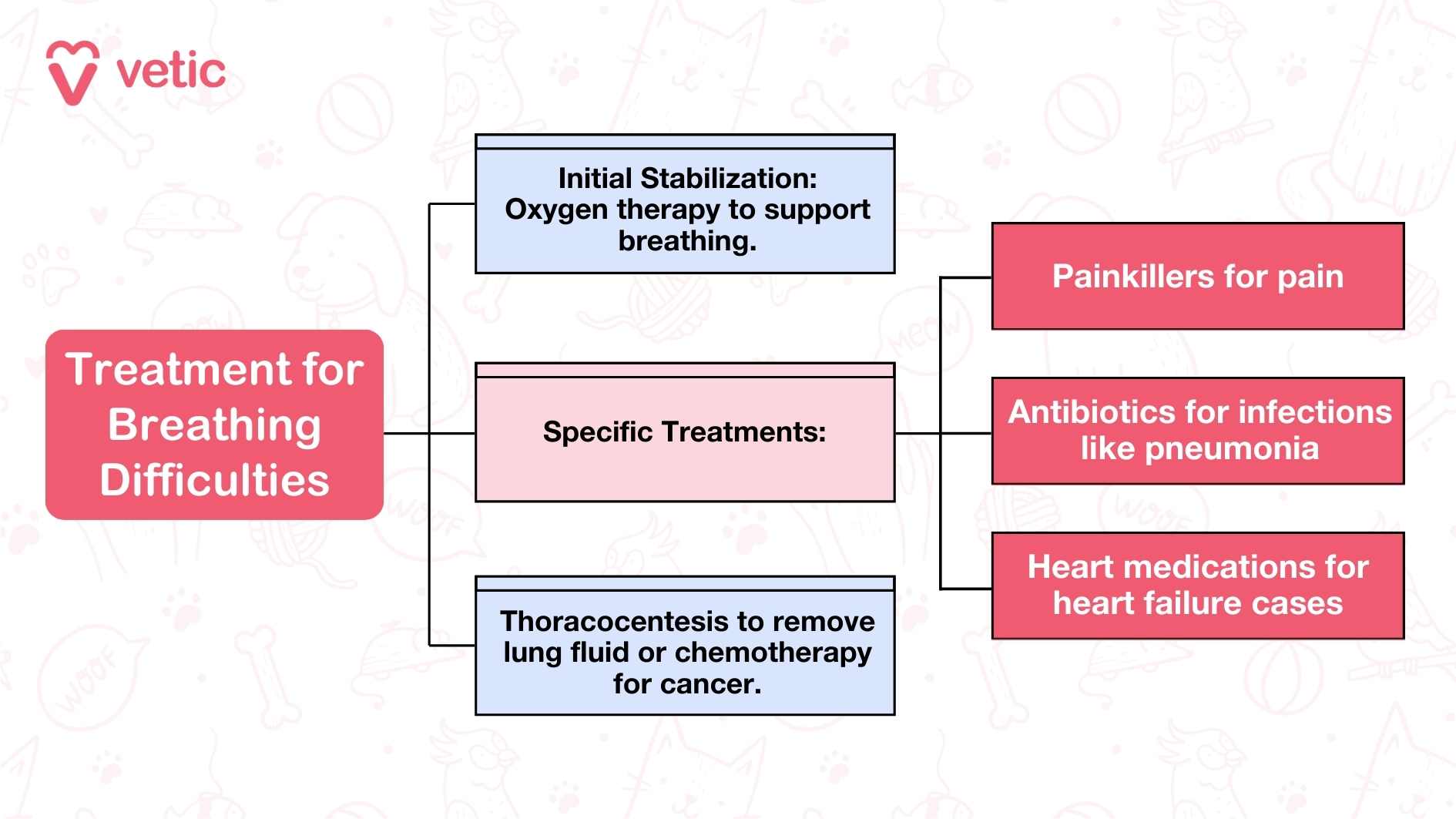 vetic

Treatment for Breathing Difficulties

Initial Stabilization: Oxygen therapy to support breathing.

Specific Treatments:

Thoracocentesis to remove lung fluid or chemotherapy for cancer.

Painkillers for pain

Antibiotics for infections like pneumonia

Heart medications for heart failure cases